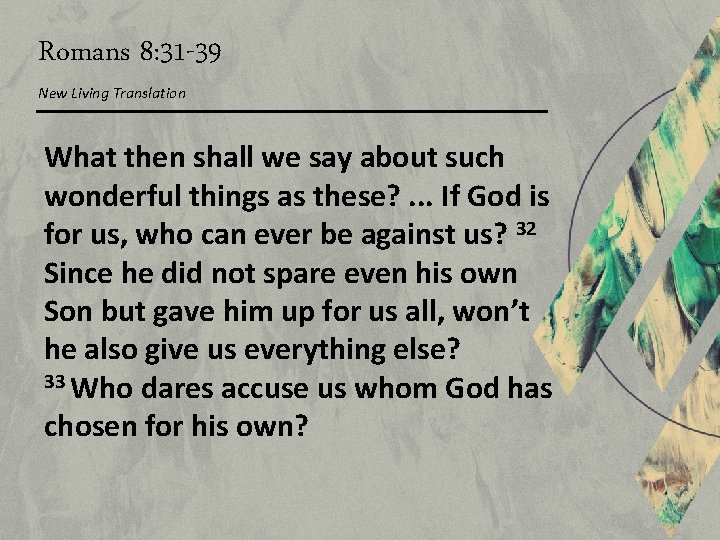 Romans 8:31-39

New Living Translation

What then shall we say about such wonderful things as these? ... If God is for us, who can ever be against us? $^{32}$ Since he did not spare even his own Son but gave him up for us all, won't he also give us everything else? $^{33}$ Who dares accuse us whom God has chosen for his own?